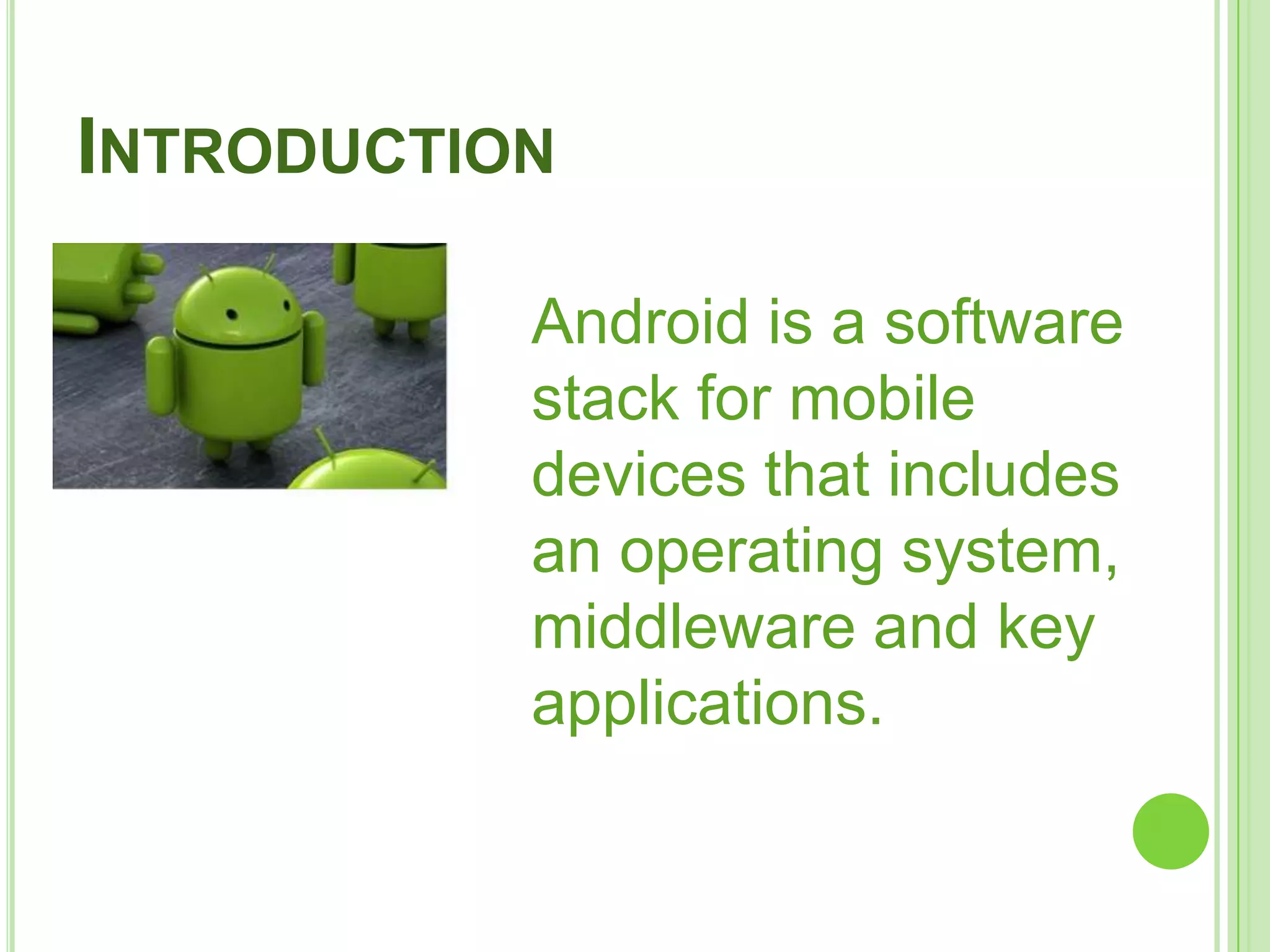 INTRODUCTION

Android is a software stack for mobile devices that includes an operating system, middleware and key applications.